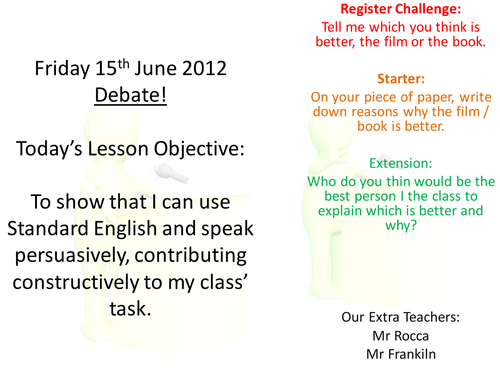 Friday 15$^{th}$ June 2012
Debate!

Today's Lesson Objective:

To show that I can use Standard English and speak persuasively, contributing constructively to my class' task.

Register Challenge:
Tell me which you think is better, the film or the book.

Starter:
On your piece of paper, write down reasons why the film / book is better.

Extension:
Who do you thin would be the best person I the class to explain which is better and why?

Our Extra Teachers:
Mr Rocca
Mr Frankiln